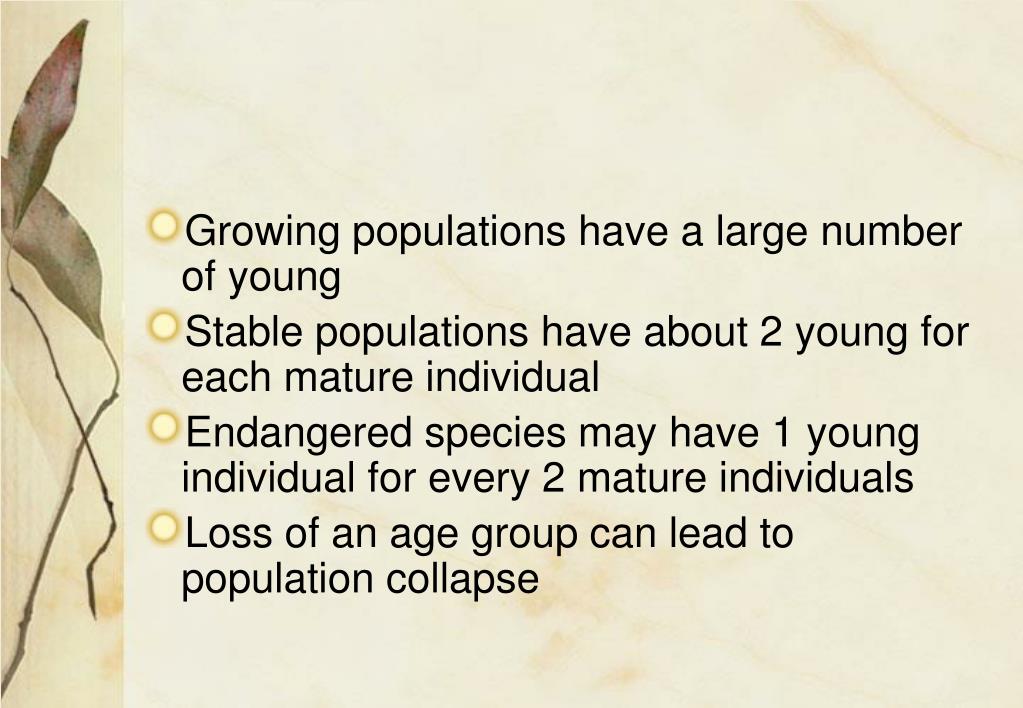 Growing populations have a large number of young

Stable populations have about 2 young for each mature individual

Endangered species may have 1 young individual for every 2 mature individuals

Loss of an age group can lead to population collapse